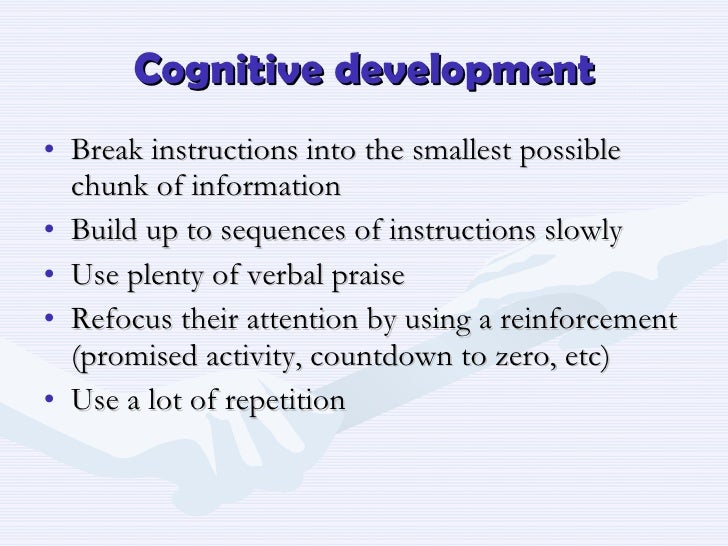 Cognitive development

• Break instructions into the smallest possible chunk of information
• Build up to sequences of instructions slowly
• Use plenty of verbal praise
• Refocus their attention by using a reinforcement (promised activity, countdown to zero, etc)
• Use a lot of repetition